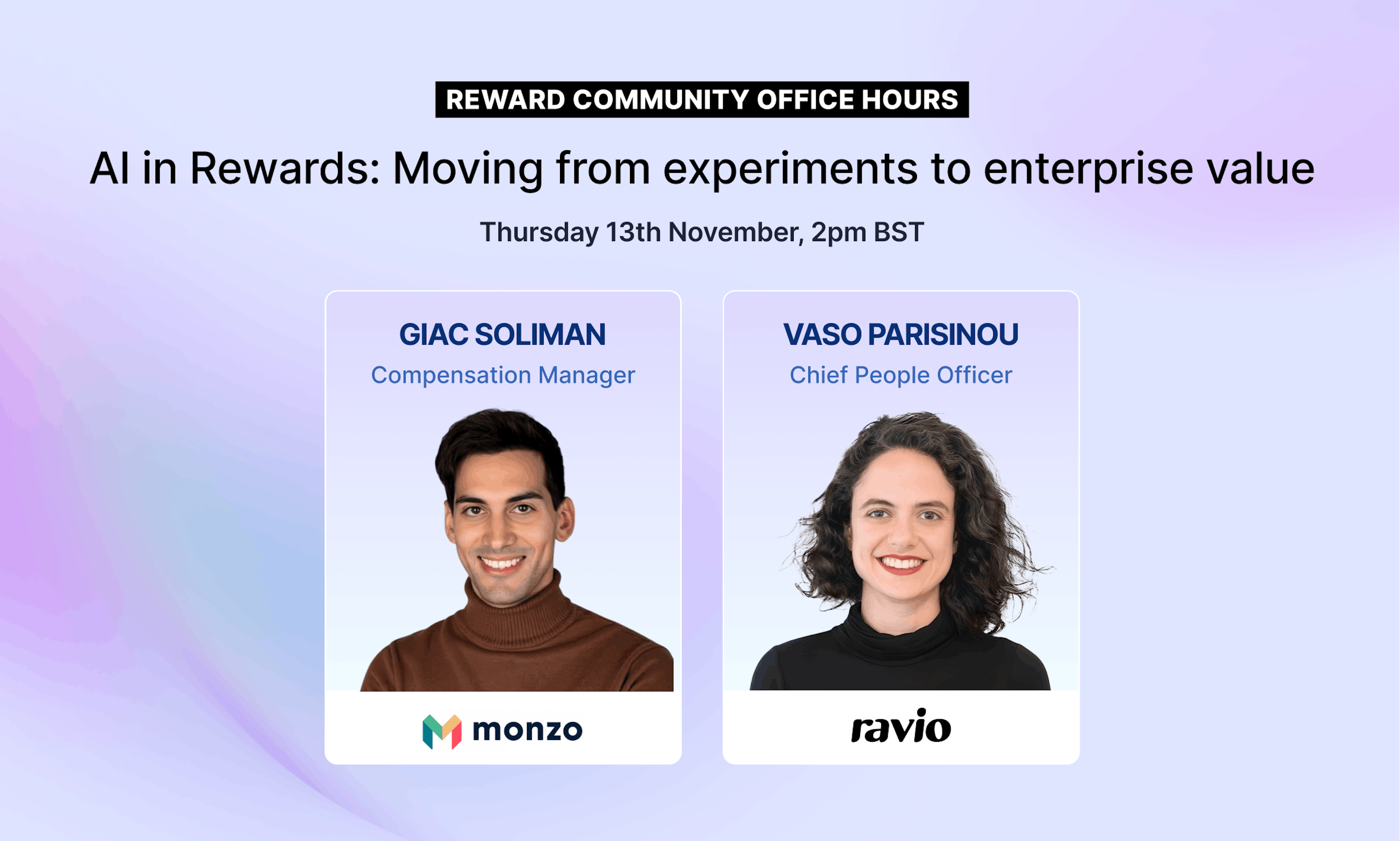 REWARD COMMUNITY OFFICE HOURS

AI in Rewards: Moving from experiments to enterprise value

Thursday 13th November, 2pm BST

GIAC SOLIMAN
Compensation Manager

monzo

VASO PARISINOU
Chief People Officer

ravio